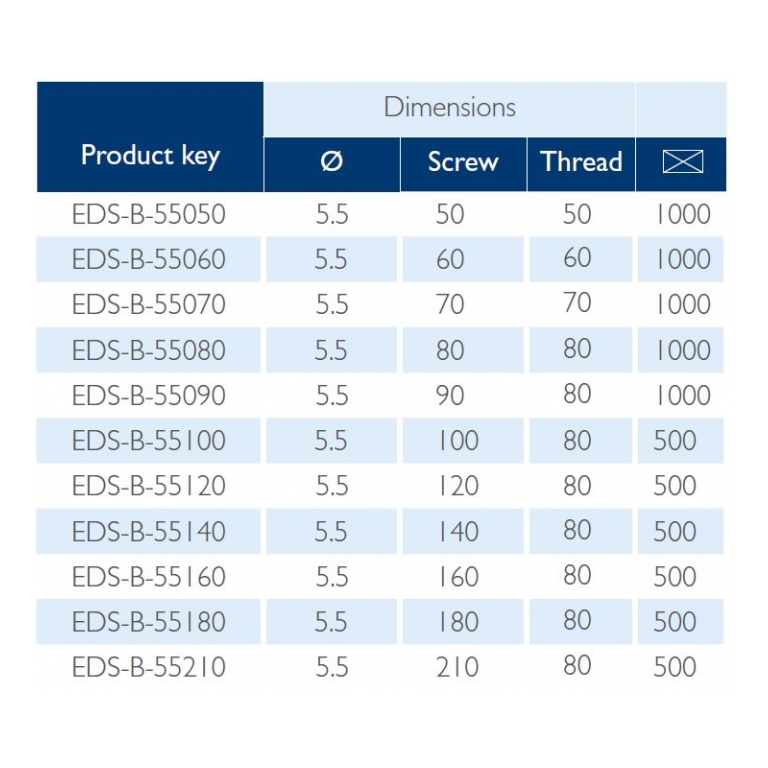 | Product key | Dimensions | | | |
|---|---|---|---|---|
| | Ø | Screw | Thread | |
| EDS-B-55050 | 5.5 | 50 | 50 | 1000 |
| EDS-B-55060 | 5.5 | 60 | 60 | 1000 |
| EDS-B-55070 | 5.5 | 70 | 70 | 1000 |
| EDS-B-55080 | 5.5 | 80 | 80 | 1000 |
| EDS-B-55090 | 5.5 | 90 | 80 | 1000 |
| EDS-B-55100 | 5.5 | 100 | 80 | 500 |
| EDS-B-55120 | 5.5 | 120 | 80 | 500 |
| EDS-B-55140 | 5.5 | 140 | 80 | 500 |
| EDS-B-55160 | 5.5 | 160 | 80 | 500 |
| EDS-B-55180 | 5.5 | 180 | 80 | 500 |
| EDS-B-55210 | 5.5 | 210 | 80 | 500 |